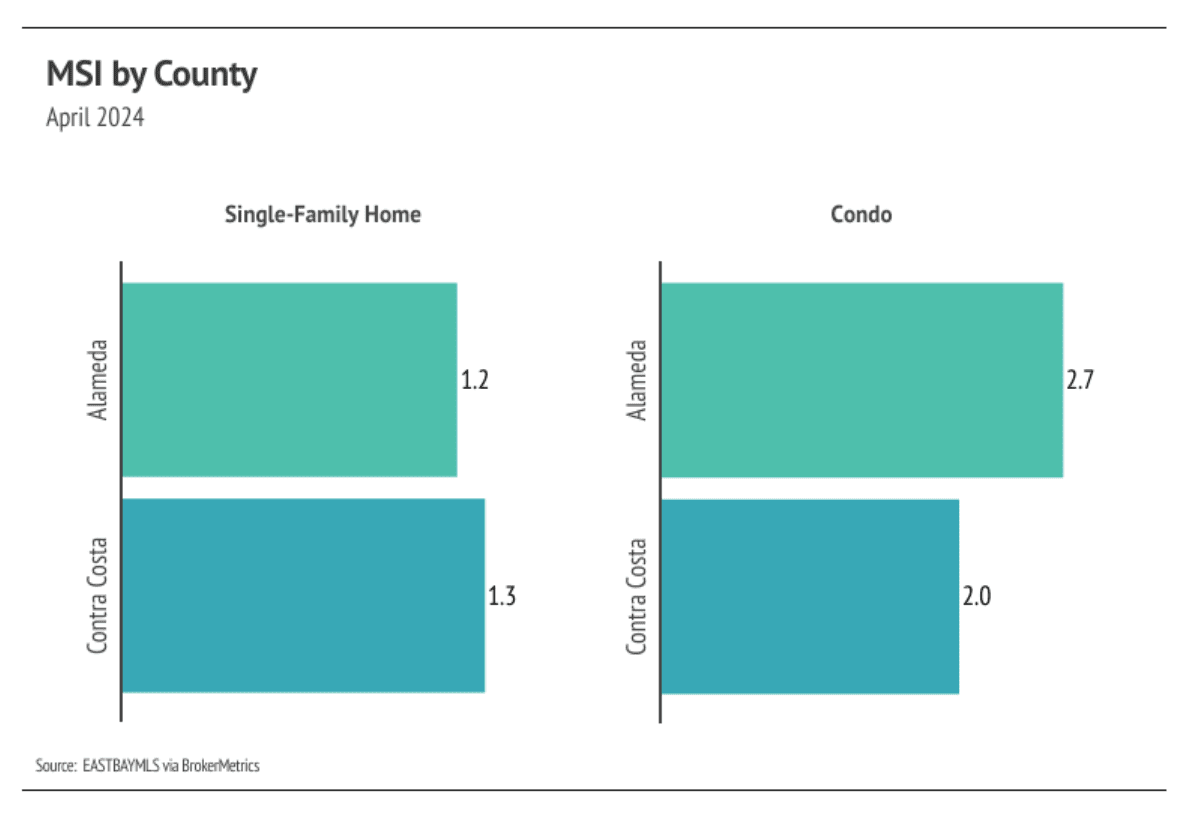 MSI by County
April 2024

Single-Family Home

Alameda 1.2
Contra Costa 1.3

Condo

Alameda 2.7
Contra Costa 2.0

Source: EASTBAYMLS via BrokerMetrics